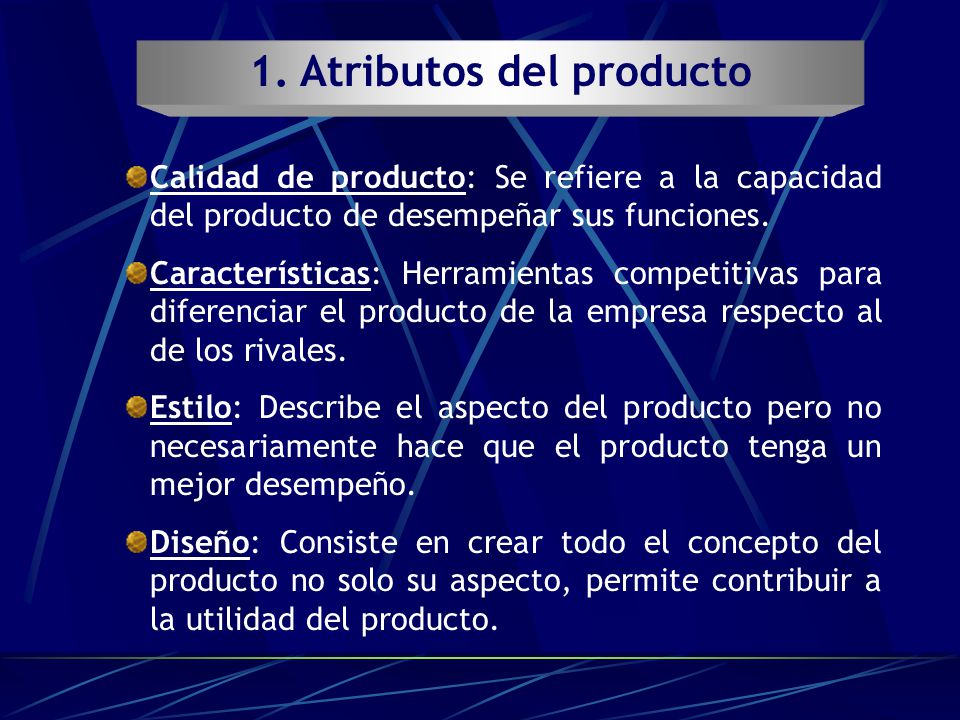 1. Atributos del producto

Calidad de producto: Se refiere a la capacidad del producto de desempeñar sus funciones.

Características: Herramientas competitivas para diferenciar el producto de la empresa respecto al de los rivales.

Estilo: Describe el aspecto del producto pero no necesariamente hace que el producto tenga un mejor desempeño.

Diseño: Consiste en crear todo el concepto del producto no solo su aspecto, permite contribuir a la utilidad del producto.